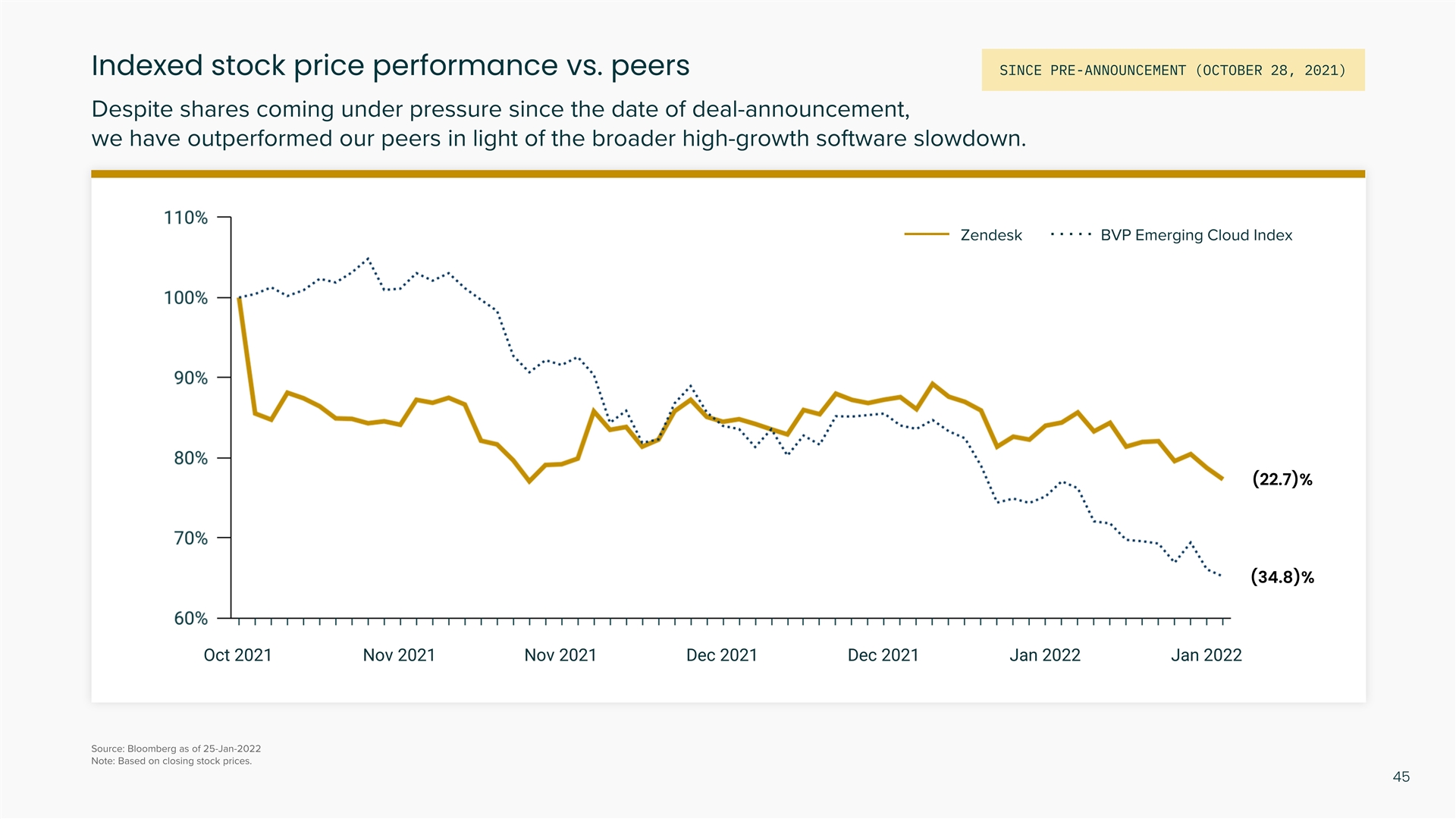 Indexed stock price performance vs. peers

SINCE PRE-ANNOUNCEMENT (OCTOBER 28, 2021)

Despite shares coming under pressure since the date of deal-announcement, we have outperformed our peers in light of the broader high-growth software slowdown.

Zendesk
BVP Emerging Cloud Index

110%
100%
90%
80%
70%
60%

(22.7)%
(34.8)%

Oct 2021
Nov 2021
Nov 2021
Dec 2021
Dec 2021
Jan 2022
Jan 2022

Source: Bloomberg as of 25-Jan-2022
Note: Based on closing stock prices.

45